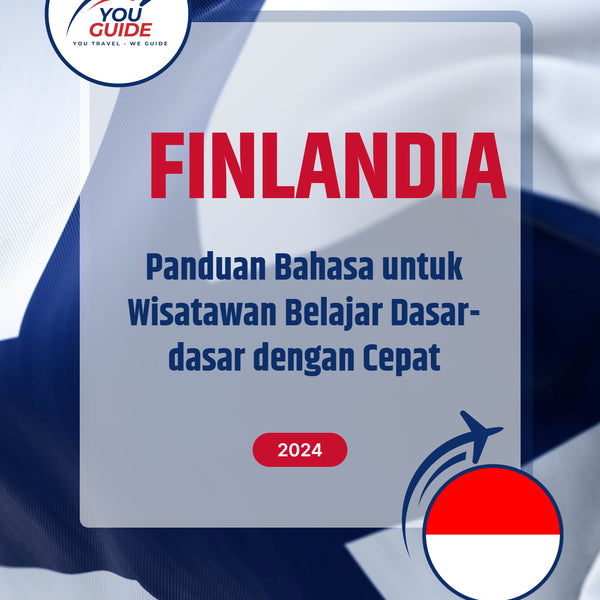 YOU GUIDE
YOU TRAVEL - WE GUIDE

FINLANDIA

Panduan Bahasa untuk Wisatawan Belajar Dasar-dasar dengan Cepat

2024